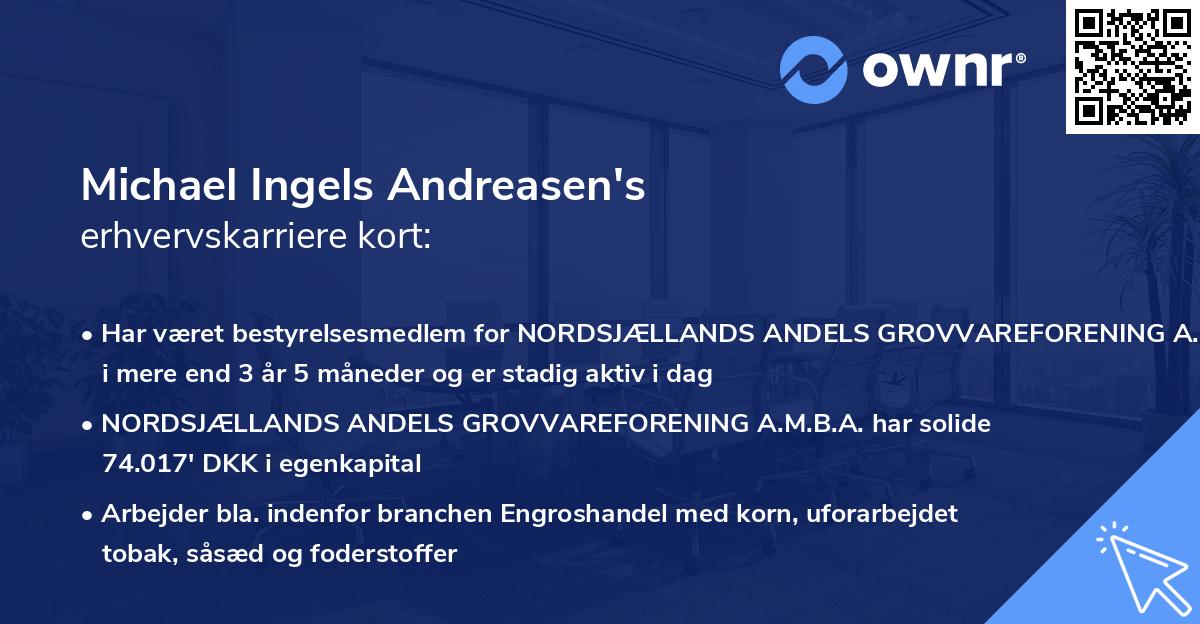 ownr®

Michael Ingels Andreasen's
erhvervskarriere kort:

• Har været bestyrelsesmedlem for NORDSJÆLLANDS ANDELS GROVVAREFORENING A. i mere end 3 år 5 måneder og er stadig aktiv i dag

• NORDSJÆLLANDS ANDELS GROVVAREFORENING A.M.B.A. har solide 74.017' DKK i egenkapital

• Arbejder bla. indenfor branchen Engroshandel med korn, uforarbejdet tobak, såsæd og foderstoffer